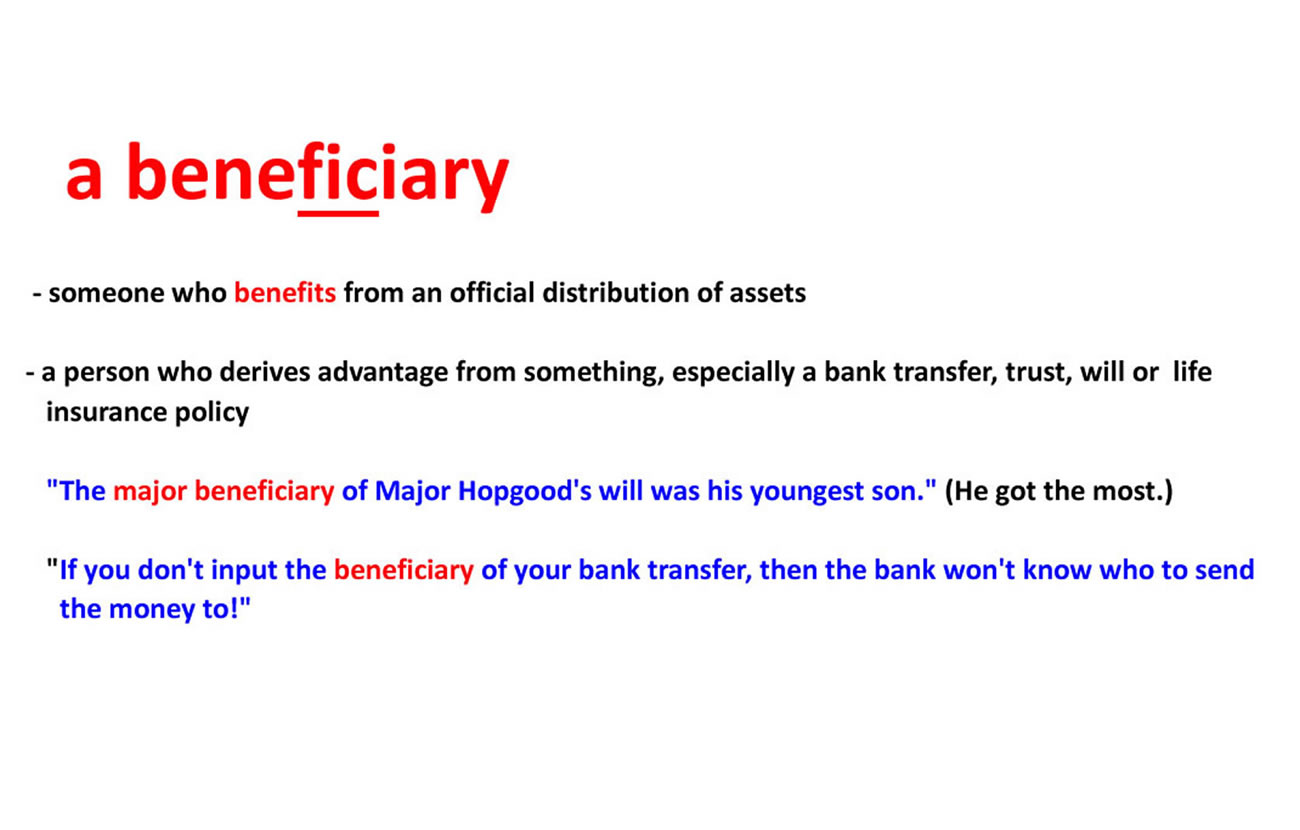 a beneficiary

- someone who benefits from an official distribution of assets

- a person who derives advantage from something, especially a bank transfer, trust, will or life insurance policy

"The major beneficiary of Major Hopgood's will was his youngest son." (He got the most.)

"If you don't input the beneficiary of your bank transfer, then the bank won't know who to send the money to!"